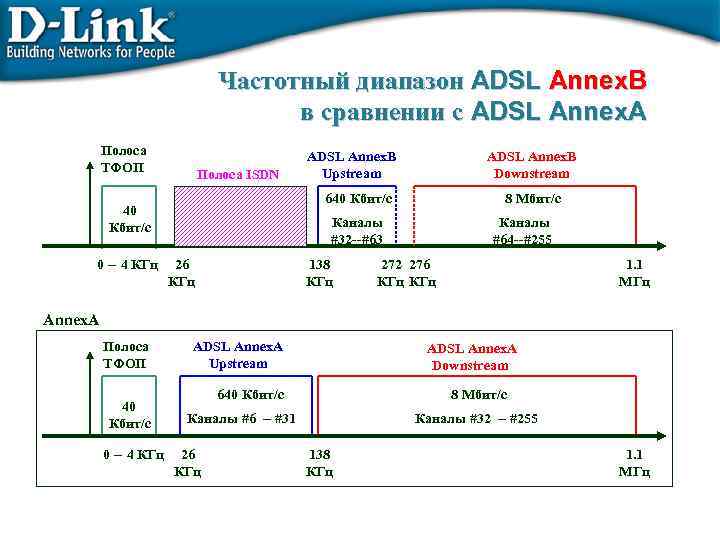 D-Link®
Building Networks for People

Частотный диапазон ADSL AnnexB в сравнении с ADSL AnnexA

Полоса ТФОП

40 Кбит/с

Полоса ISDN

ADSL AnnexB Upstream

640 Кбит/с

Каналы #32--#63

ADSL AnnexB Downstream

8 Мбит/с

Каналы #64--#255

0 – 4 КГц   26 КГц   138 КГц   272 КГц   276 КГц   1.1 МГц

AnnexA

Полоса ТФОП

40 Кбит/с

ADSL AnnexA Upstream

640 Кбит/с

Каналы #6 – #31

ADSL AnnexA Downstream

8 Мбит/с

Каналы #32 – #255

0 – 4 КГц   26 КГц   138 КГц   1.1 МГц